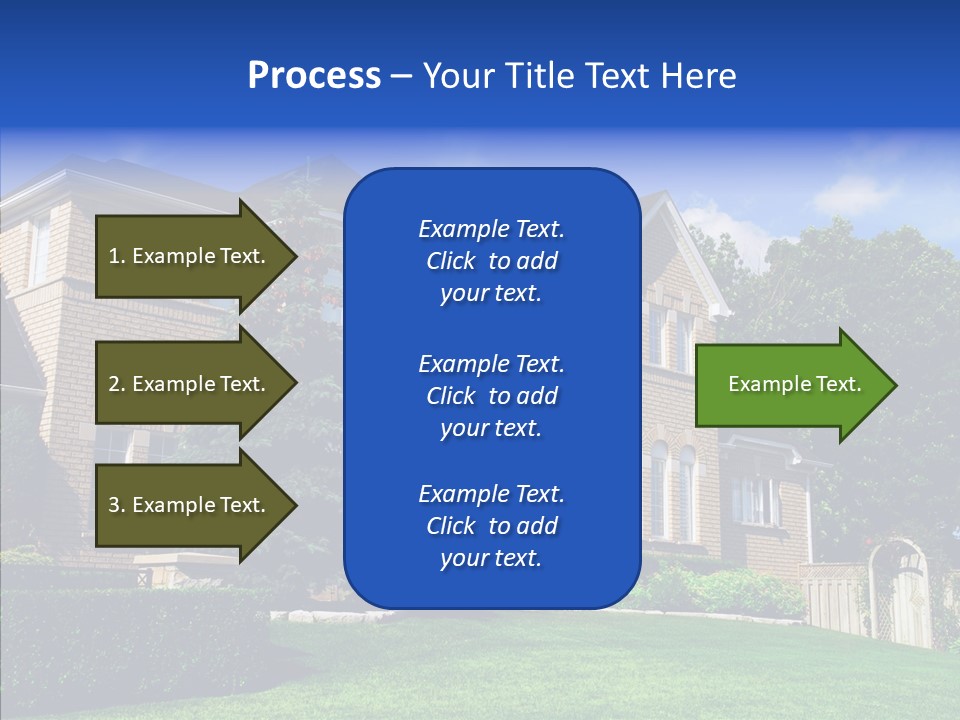 Process – Your Title Text Here

1. Example Text.

2. Example Text.

3. Example Text.

Example Text. Click to add your text.

Example Text. Click to add your text.

Example Text. Click to add your text.

Example Text.